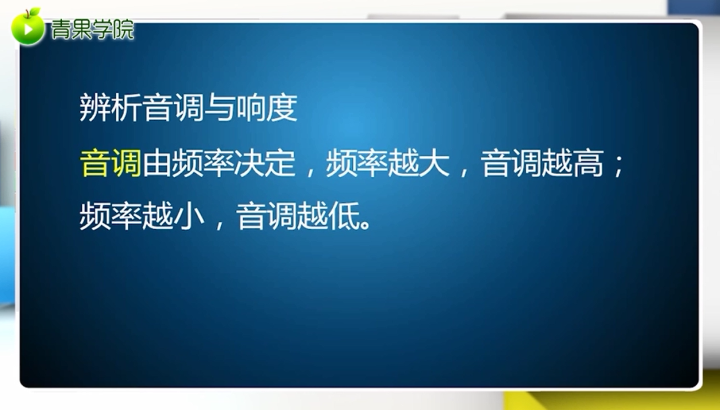 青果学院

辨析音调与响度

音调由频率决定，频率越大，音调越高；频率越小，音调越低。